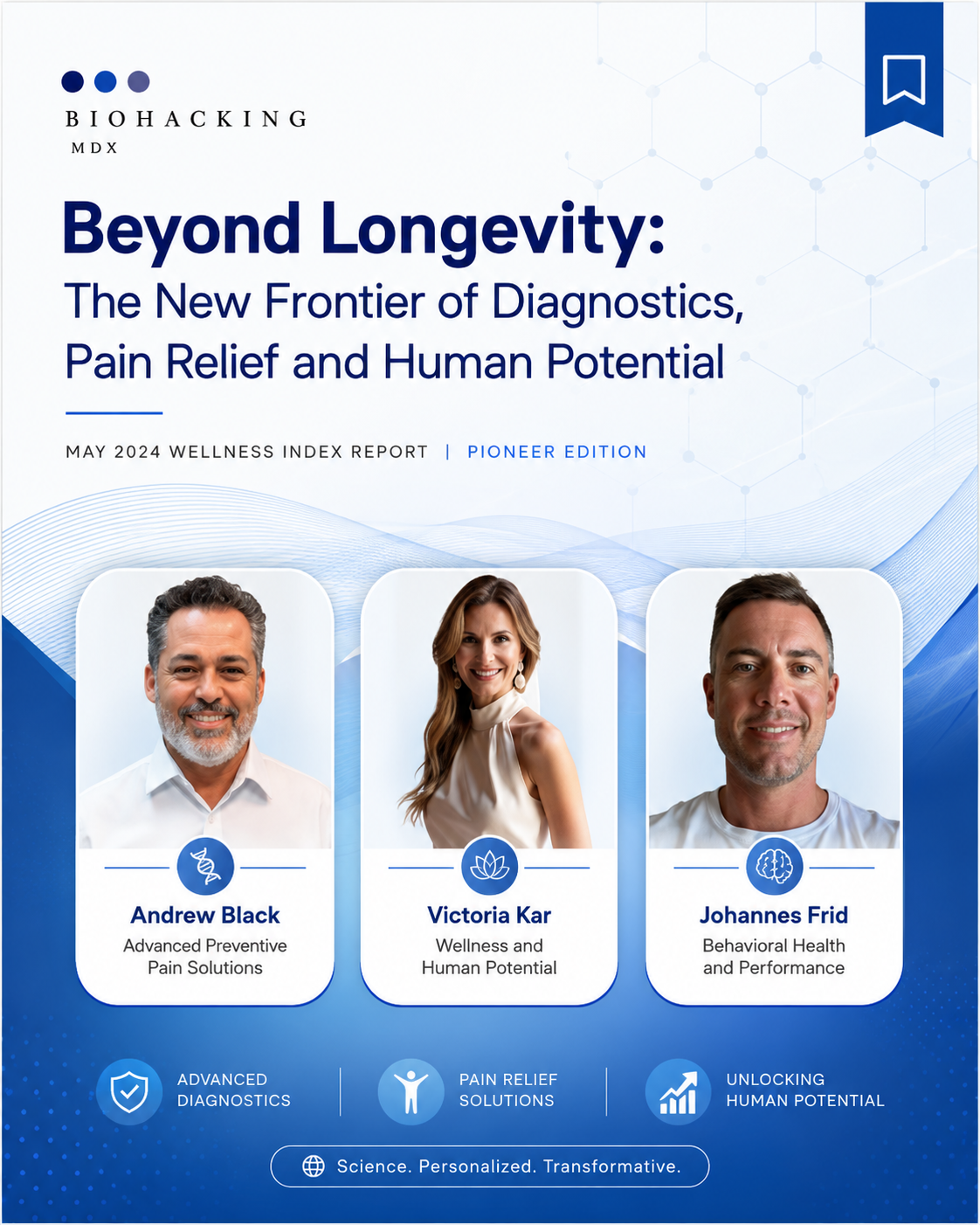 BIOHACKING
MDX

Beyond Longevity:
The New Frontier of Diagnostics, Pain Relief and Human Potential

MAY 2024 WELLNESS INDEX REPORT | PIONEER EDITION

Andrew Black
Advanced Preventive Pain Solutions

Victoria Kar
Wellness and Human Potential

Johannes Frid
Behavioral Health and Performance

ADVANCED DIAGNOSTICS

PAIN RELIEF SOLUTIONS

UNLOCKING HUMAN POTENTIAL

Science. Personalized. Transformative.